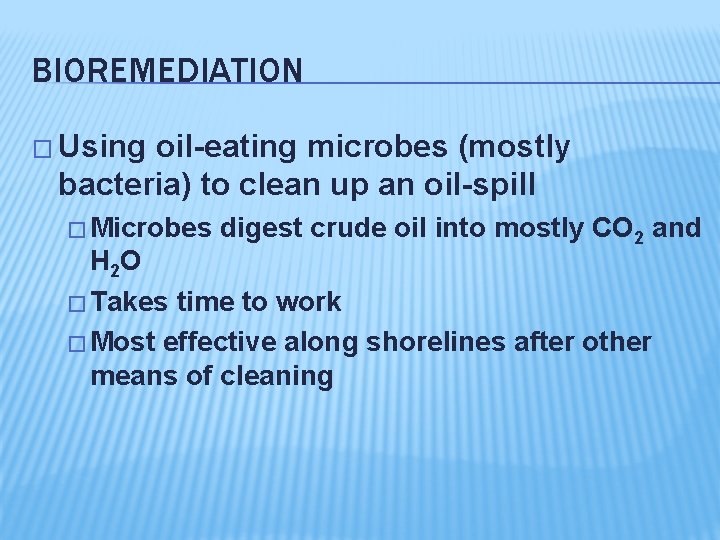 BIOREMEDIATION

□ Using oil-eating microbes (mostly bacteria) to clean up an oil-spill

□ Microbes digest crude oil into mostly $CO_2$ and $H_2O$

□ Takes time to work

□ Most effective along shorelines after other means of cleaning